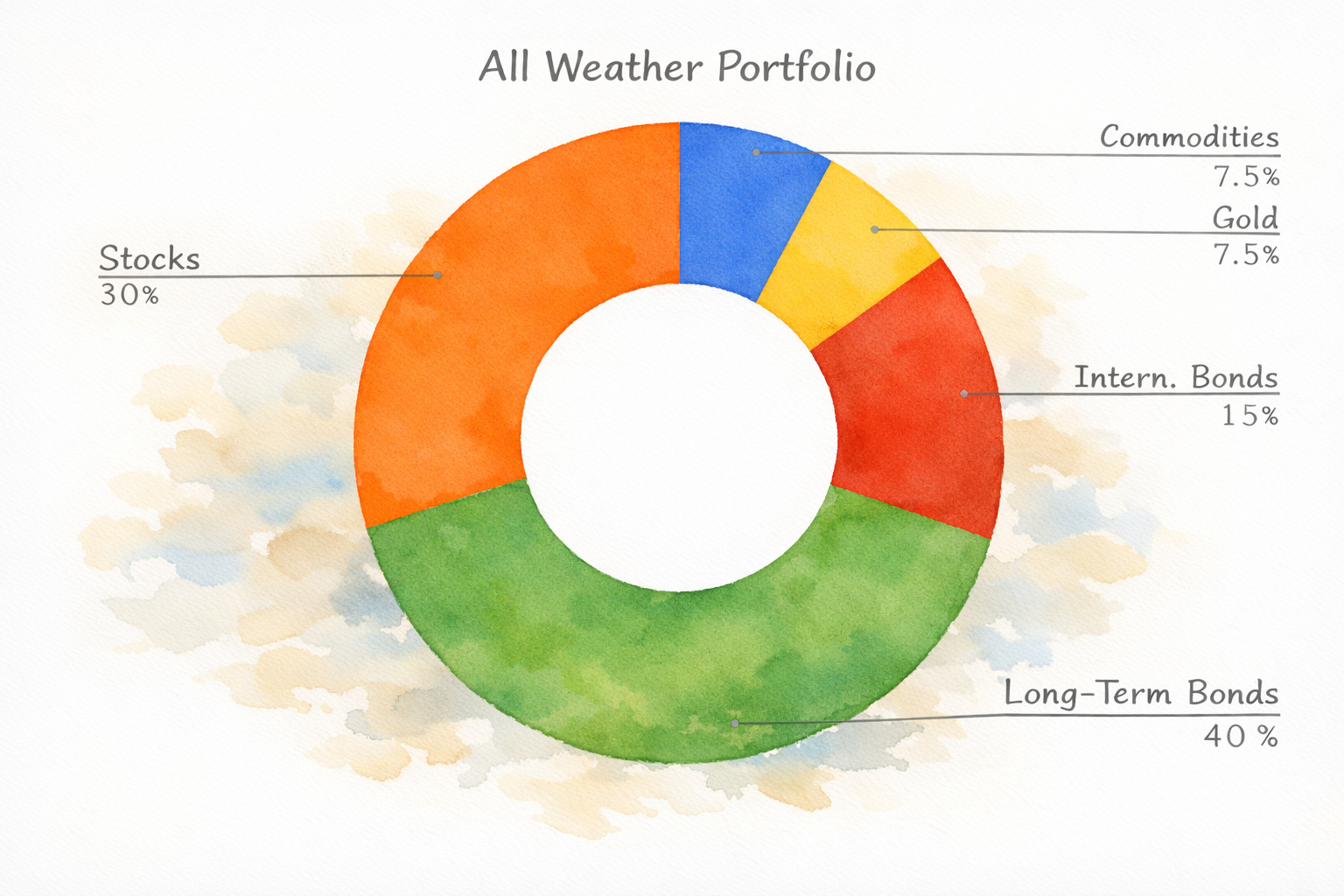 All Weather Portfolio

Stocks
30%

Commodities
7.5%

Gold
7.5%

Intern. Bonds
15%

Long-Term Bonds
40 %